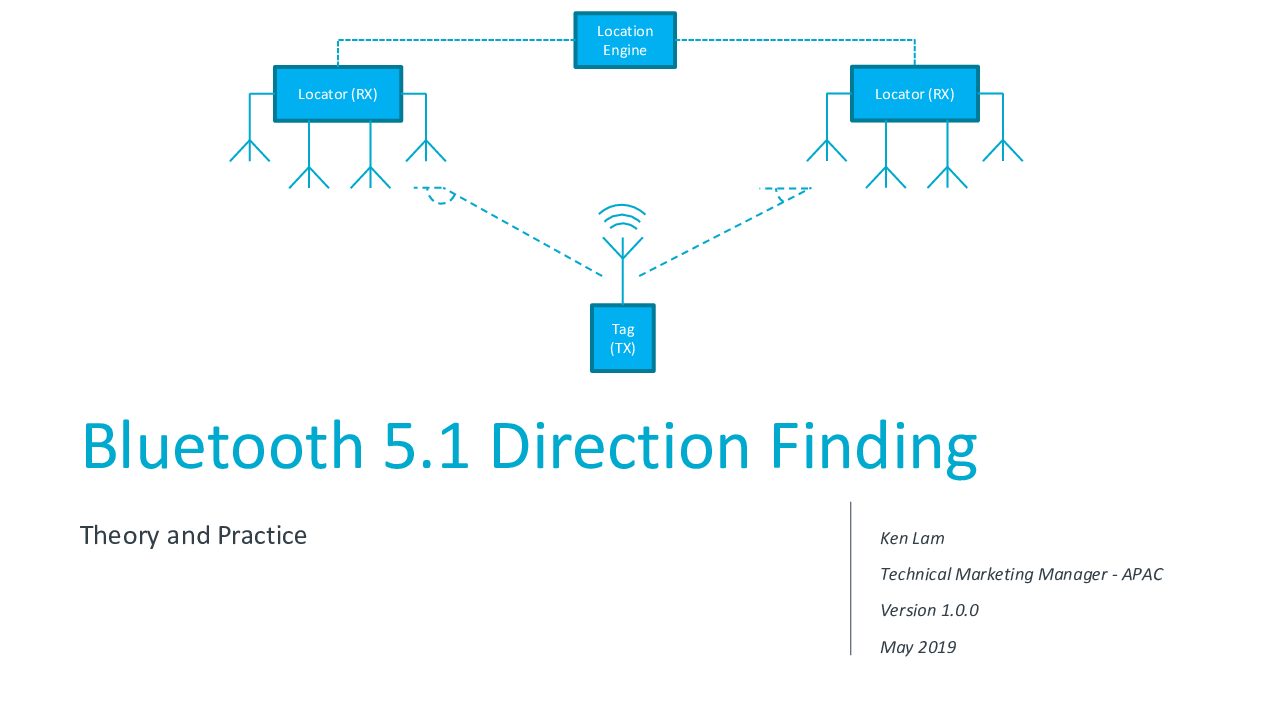 Location Engine

Locator (RX)

Locator (RX)

Tag (TX)

Bluetooth 5.1 Direction Finding

Theory and Practice

Ken Lam

Technical Marketing Manager - APAC

Version 1.0.0

May 2019